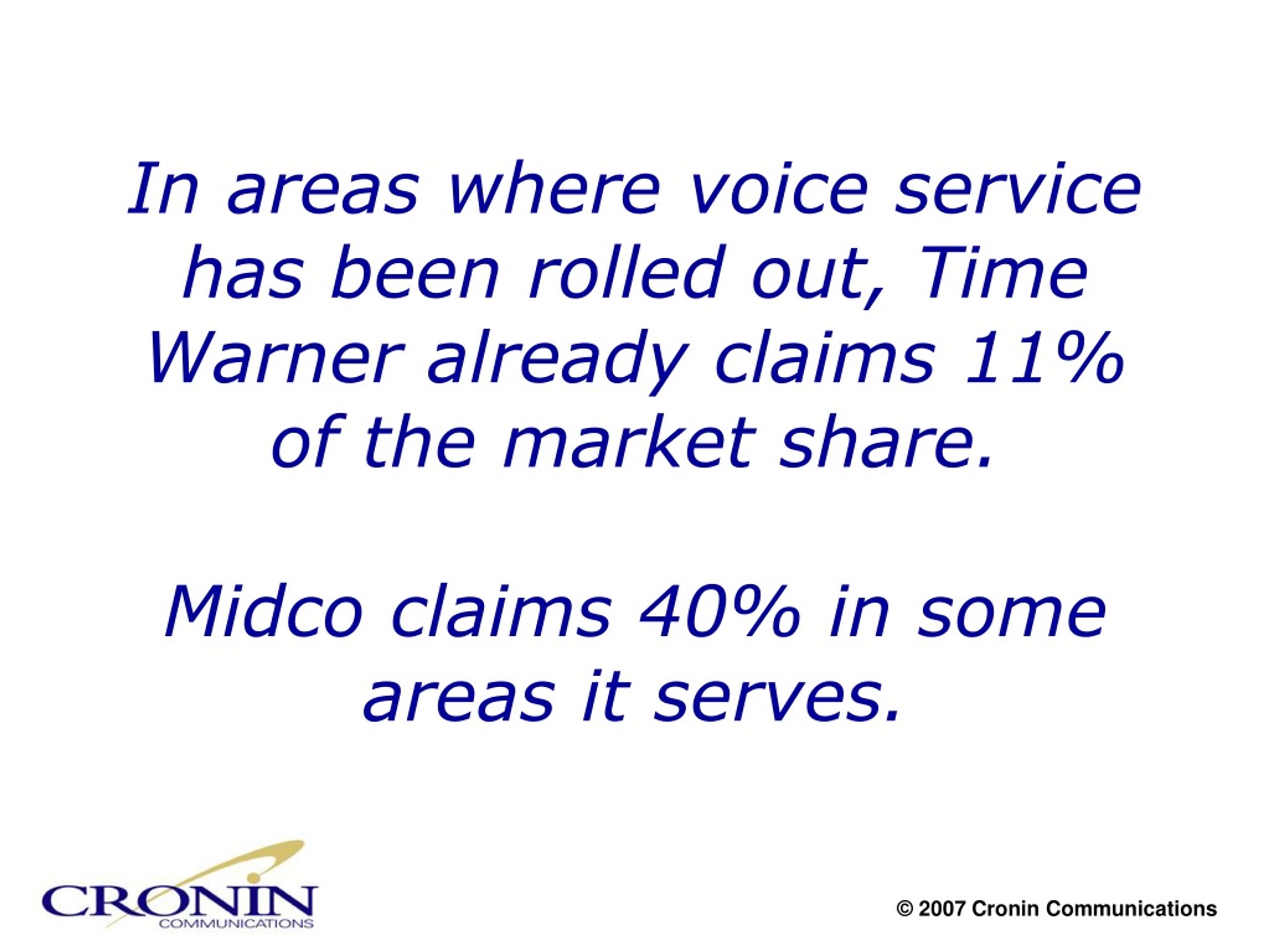 In areas where voice service has been rolled out, Time Warner already claims 11% of the market share.

Midco claims 40% in some areas it serves.

CRONIN
COMMUNICATIONS

© 2007 Cronin Communications